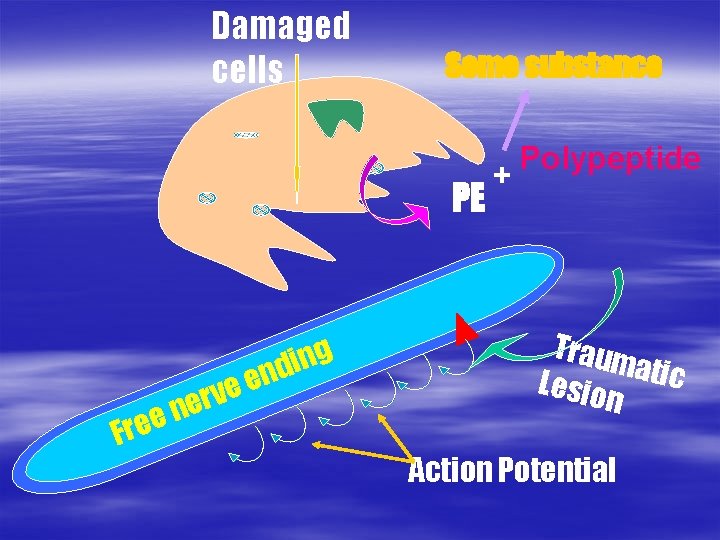 Damaged cells

Some substance

Polypeptide

PE +

Free nerve ending

Traumatic Lesion

Action Potential